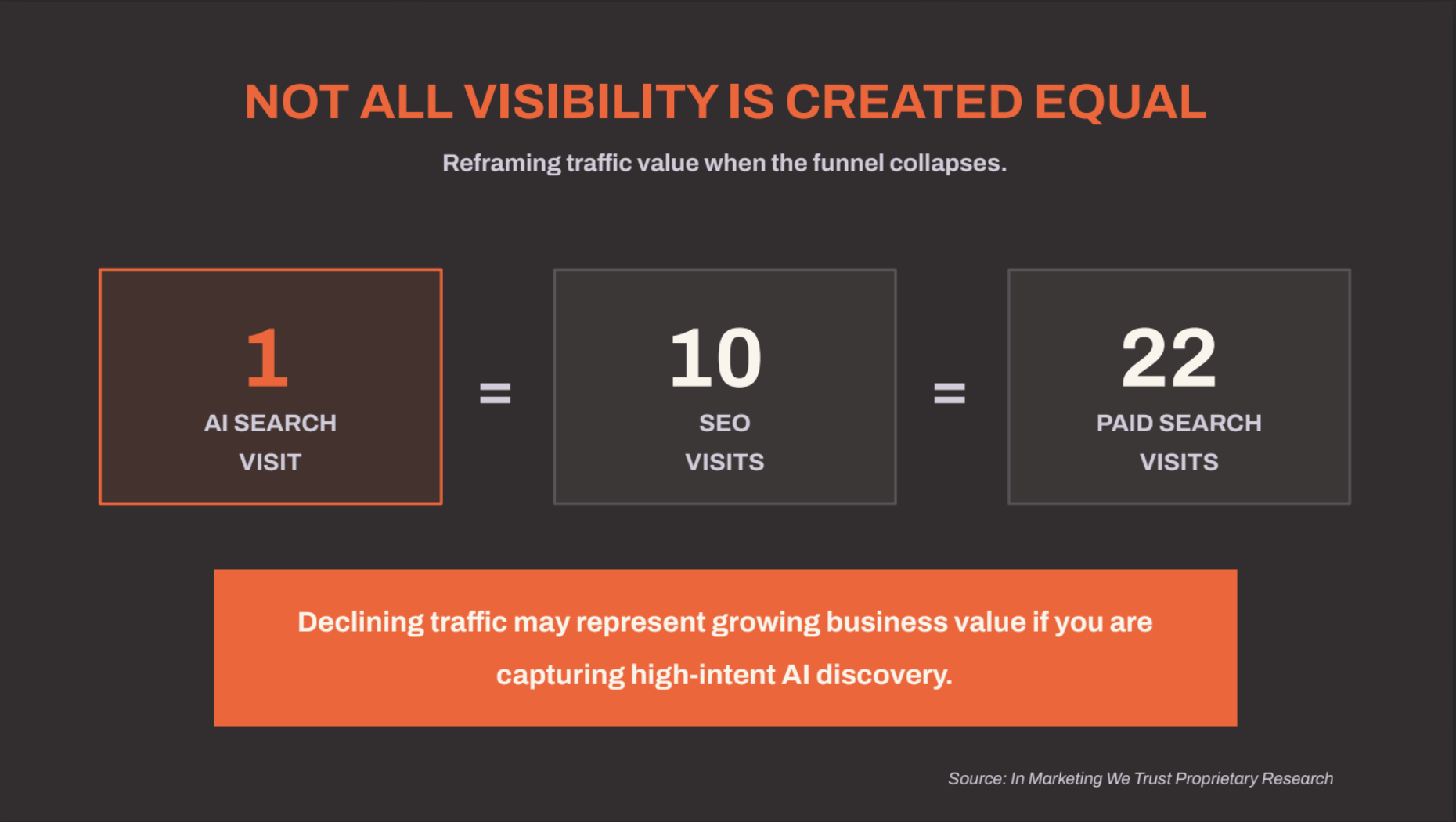 NOT ALL VISIBILITY IS CREATED EQUAL

Reframing traffic value when the funnel collapses.

1
AI SEARCH
VISIT

=

10
SEO
VISITS

=

22
PAID SEARCH
VISITS

Declining traffic may represent growing business value if you are capturing high-intent AI discovery.

Source: In Marketing We Trust Proprietary Research